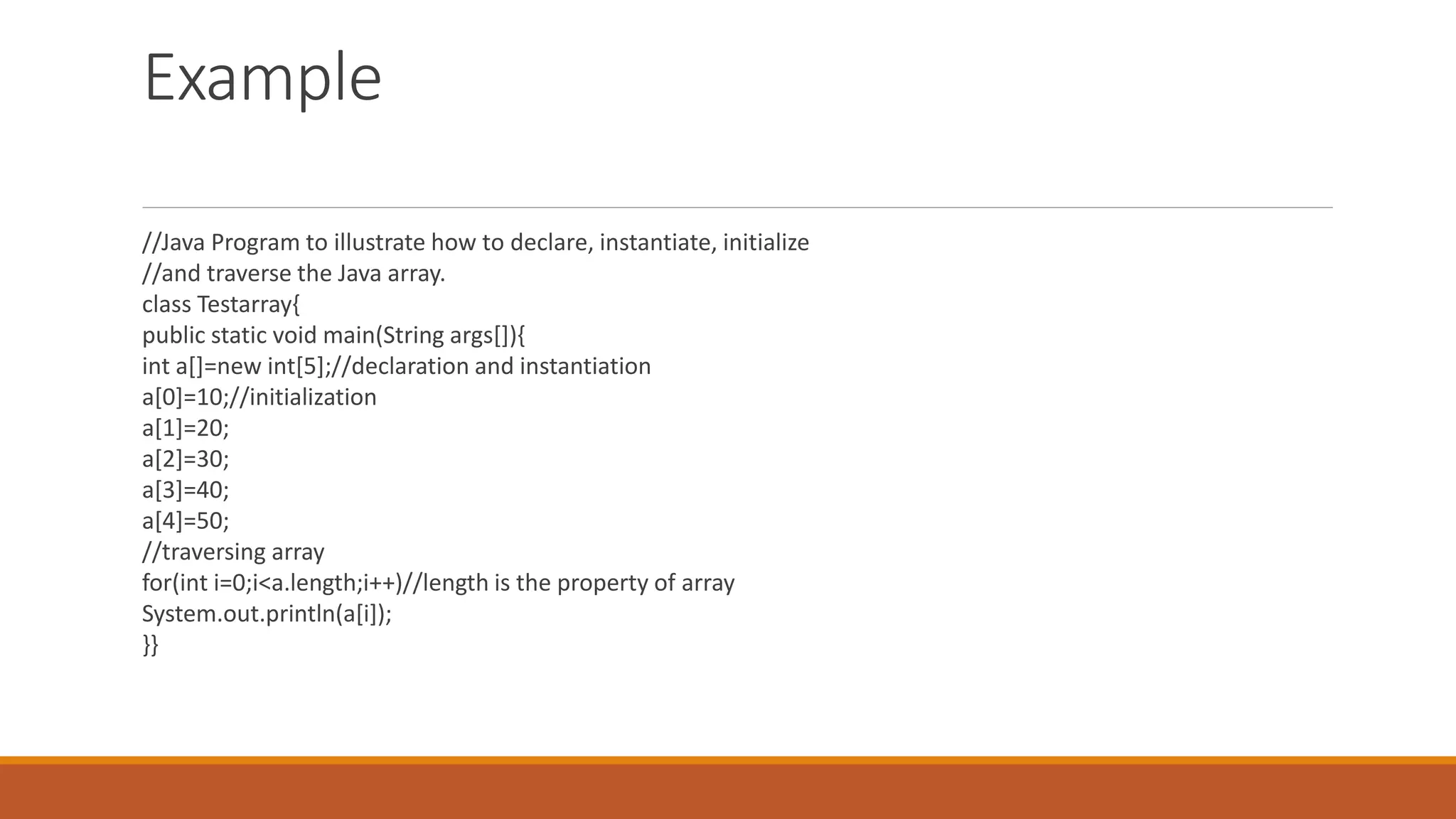 Example

//Java Program to illustrate how to declare, instantiate, initialize
//and traverse the Java array.
class Testarray{
public static void main(String args[]){
int a[]=new int[5];//declaration and instantiation
a[0]=10;//initialization
a[1]=20;
a[2]=30;
a[3]=40;
a[4]=50;
//traversing array
for(int i=0;i<a.length;i++)//length is the property of array
System.out.println(a[i]);
}}